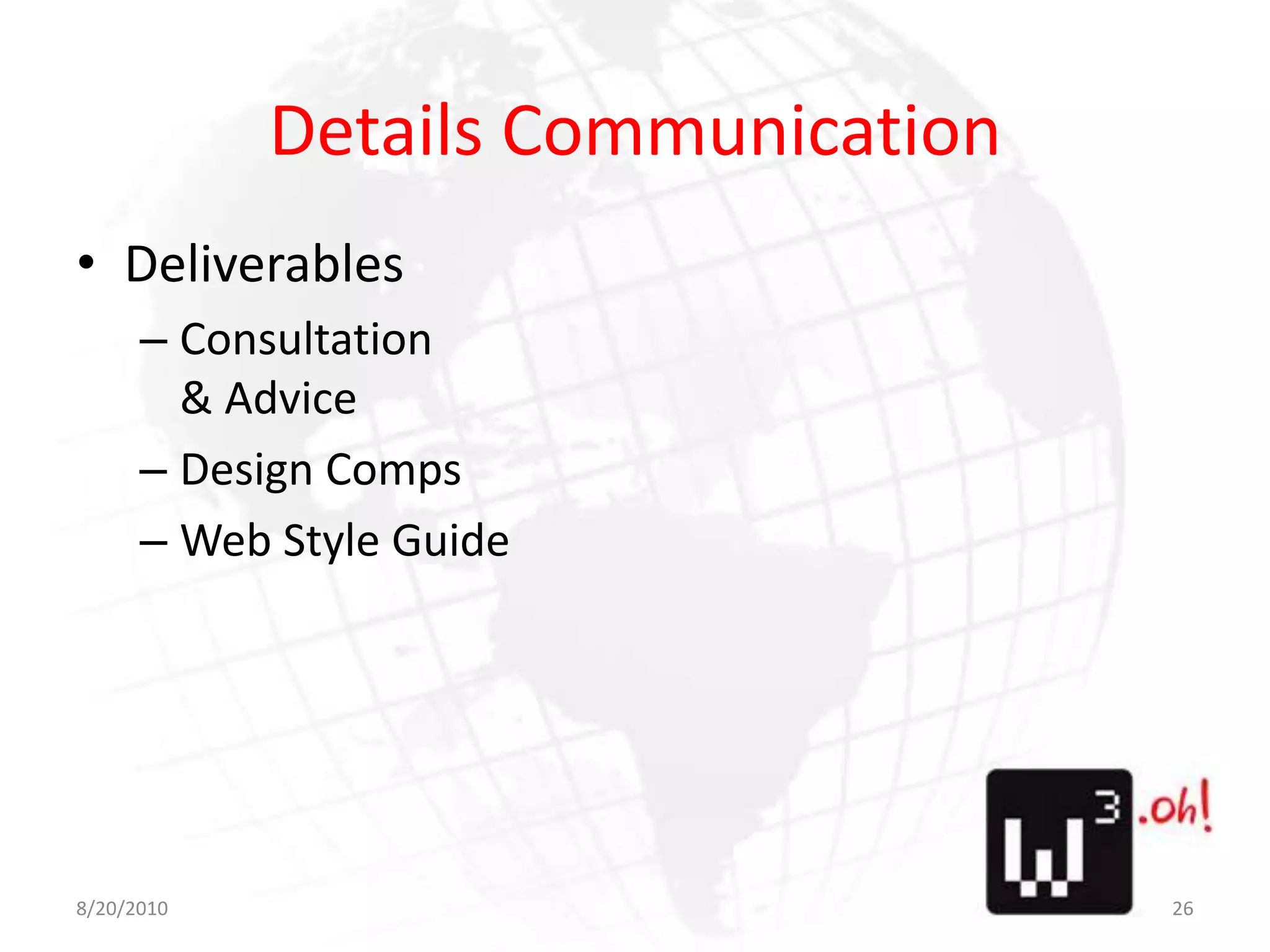 Details Communication

• Deliverables
– Consultation & Advice
– Design Comps
– Web Style Guide

W 3 .oh!

8/20/2010

26